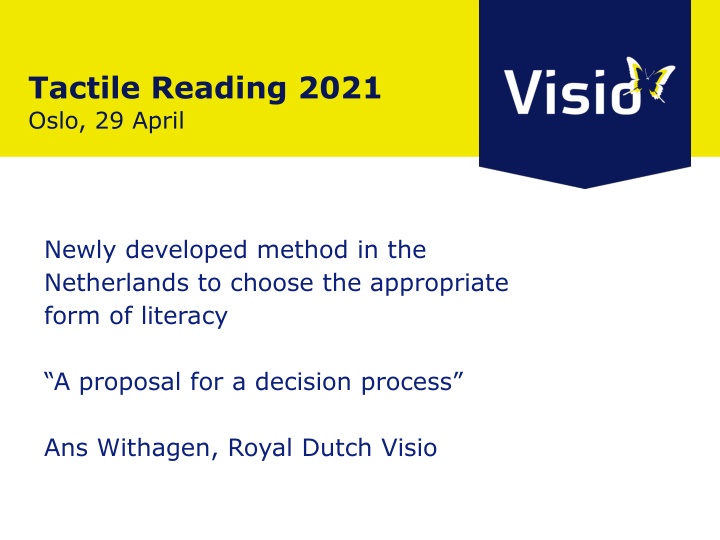 Tactile Reading 2021
Oslo, 29 April

Visio

Newly developed method in the Netherlands to choose the appropriate form of literacy

“A proposal for a decision process”

Ans Withagen, Royal Dutch Visio